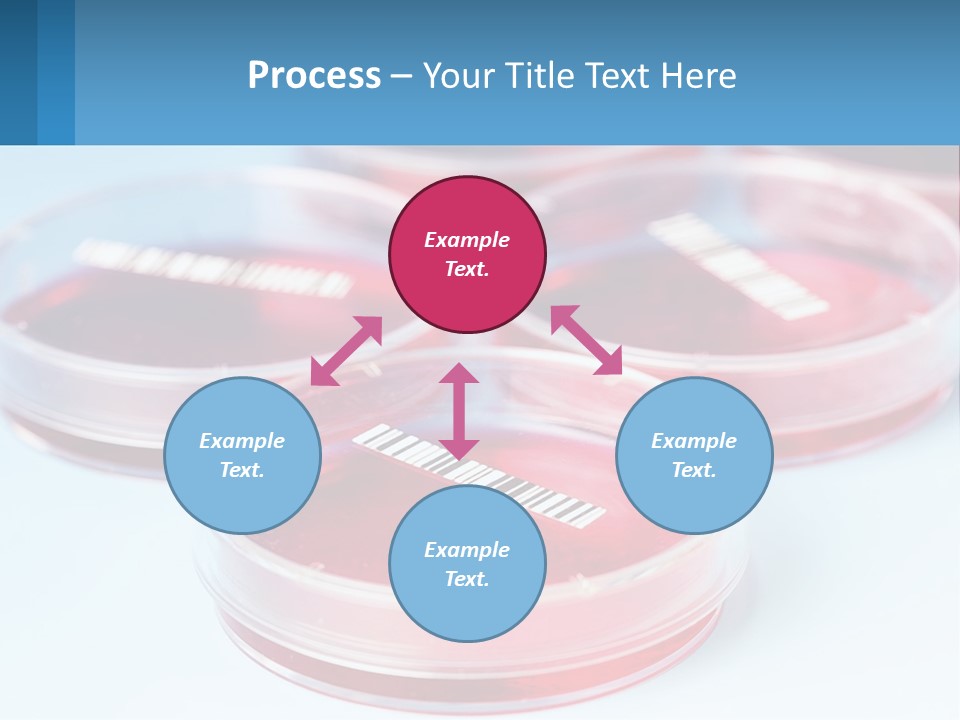 Process – Your Title Text Here

Example Text.

Example Text.

Example Text.

Example Text.